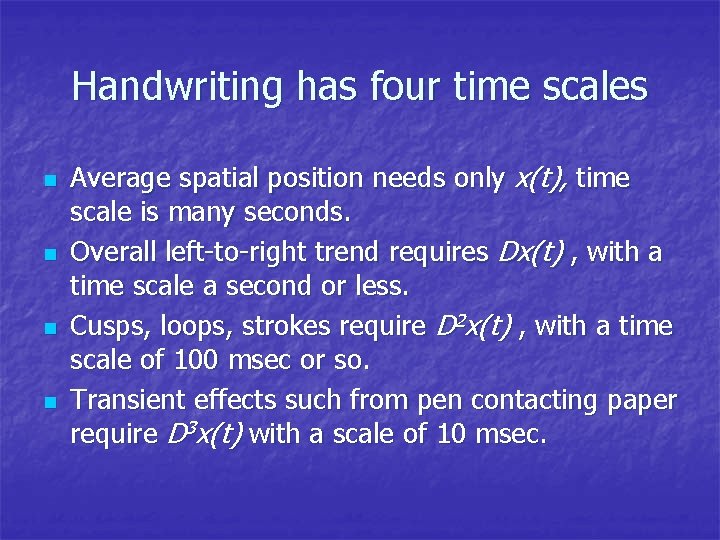 Handwriting has four time scales

- Average spatial position needs only $x(t)$, time scale is many seconds.
- Overall left-to-right trend requires $Dx(t)$ , with a time scale a second or less.
- Cusps, loops, strokes require $D^2x(t)$ , with a time scale of 100 msec or so.
- Transient effects such from pen contacting paper require $D^3x(t)$ with a scale of 10 msec.